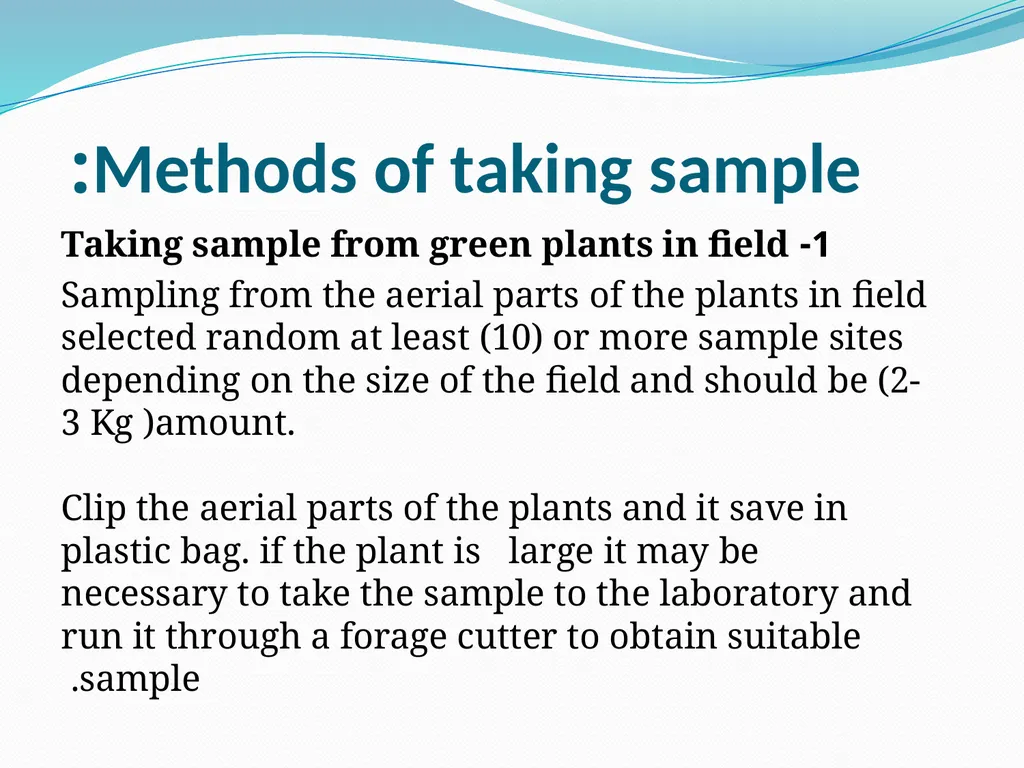 :Methods of taking sample

Taking sample from green plants in field -1

Sampling from the aerial parts of the plants in field selected random at least (10) or more sample sites depending on the size of the field and should be (2-3 Kg )amount.

Clip the aerial parts of the plants and it save in plastic bag. if the plant is large it may be necessary to take the sample to the laboratory and run it through a forage cutter to obtain suitable .sample